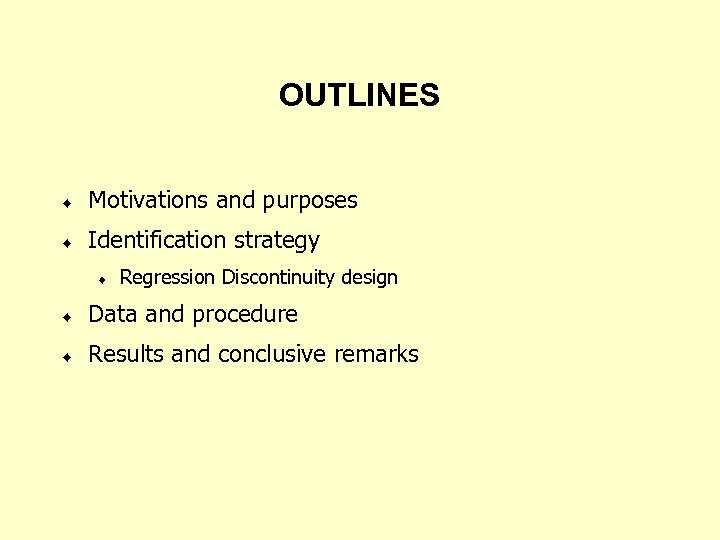 OUTLINES

- Motivations and purposes
- Identification strategy
  - Regression Discontinuity design
- Data and procedure
- Results and conclusive remarks